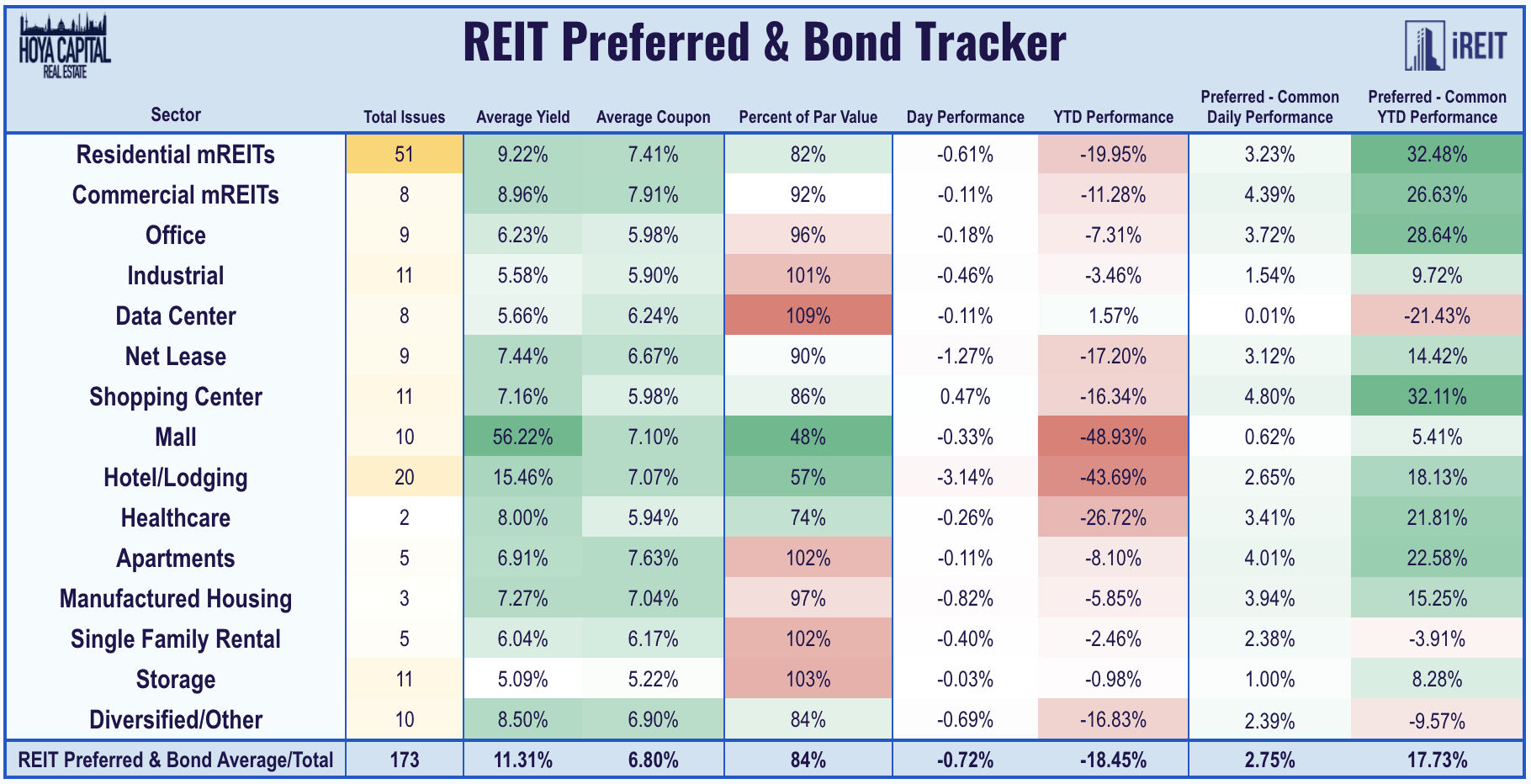 HOYA CAPITAL REAL ESTATE

REIT Preferred & Bond Tracker

iREIT

| Sector | Total Issues | Average Yield | Average Coupon | Percent of Par Value | Day Performance | YTD Performance | Preferred - Common Daily Performance | Preferred - Common YTD Performance |
|---|---|---|---|---|---|---|---|---|
| Residential mREITs | 51 | 9.22% | 7.41% | 82% | -0.61% | -19.95% | 3.23% | 32.48% |
| Commercial mREITs | 8 | 8.96% | 7.91% | 92% | -0.11% | -11.28% | 4.39% | 26.63% |
| Office | 9 | 6.23% | 5.98% | 96% | -0.18% | -7.31% | 3.72% | 28.64% |
| Industrial | 11 | 5.58% | 5.90% | 101% | -0.46% | -3.46% | 1.54% | 9.72% |
| Data Center | 8 | 5.66% | 6.24% | 109% | -0.11% | 1.57% | 0.01% | -21.43% |
| Net Lease | 9 | 7.44% | 6.67% | 90% | -1.27% | -17.20% | 3.12% | 14.42% |
| Shopping Center | 11 | 7.16% | 5.98% | 86% | 0.47% | -16.34% | 4.80% | 32.11% |
| Mall | 10 | 56.22% | 7.10% | 48% | -0.33% | -48.93% | 0.62% | 5.41% |
| Hotel/Lodging | 20 | 15.46% | 7.07% | 57% | -3.14% | -43.69% | 2.65% | 18.13% |
| Healthcare | 2 | 8.00% | 5.94% | 74% | -0.26% | -26.72% | 3.41% | 21.81% |
| Apartments | 5 | 6.91% | 7.63% | 102% | -0.11% | -8.10% | 4.01% | 22.58% |
| Manufactured Housing | 3 | 7.27% | 7.04% | 97% | -0.82% | -5.85% | 3.94% | 15.25% |
| Single Family Rental | 5 | 6.04% | 6.17% | 102% | -0.40% | -2.46% | 2.38% | -3.91% |
| Storage | 11 | 5.09% | 5.22% | 103% | -0.03% | -0.98% | 1.00% | 8.28% |
| Diversified/Other | 10 | 8.50% | 6.90% | 84% | -0.69% | -16.83% | 2.39% | -9.57% |
| REIT Preferred & Bond Average/Total | 173 | 11.31% | 6.80% | 84% | -0.72% | -18.45% | 2.75% | 17.73% |